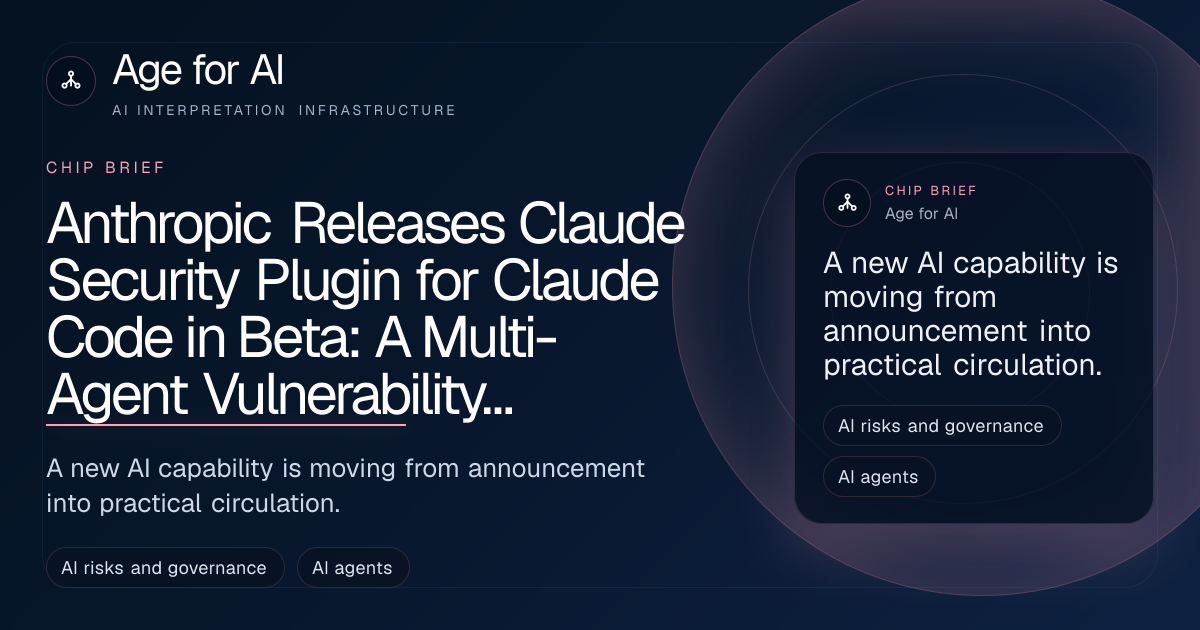 Age for AI

AI INTERPRETATION INFRASTRUCTURE

CHIP BRIEF

Anthropic Releases Claude Security Plugin for Claude Code in Beta: A Multi-Agent Vulnerability...

A new AI capability is moving from announcement into practical circulation.

AI risks and governance

AI agents

CHIP BRIEF

Age for AI

A new AI capability is moving from announcement into practical circulation.

AI risks and governance

AI agents